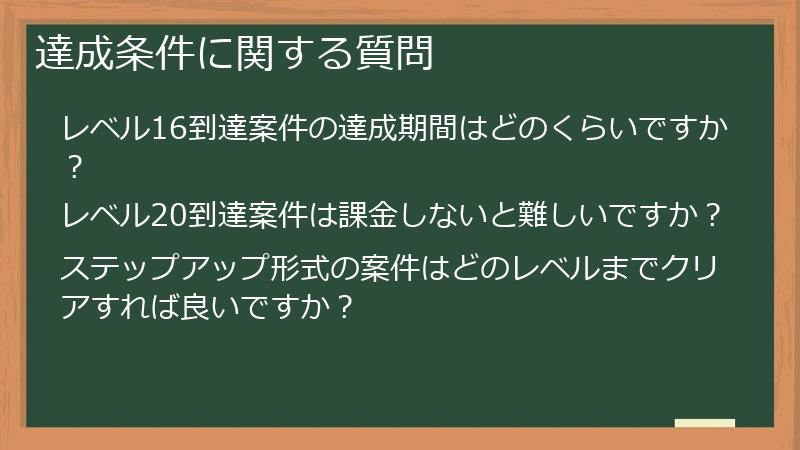 達成条件に関する質問

レベル16到達案件の達成期間はどのくらいですか？

レベル20到達案件は課金しないと難しいですか？

ステップアップ形式の案件はどのレベルまでクリアすれば良いですか？